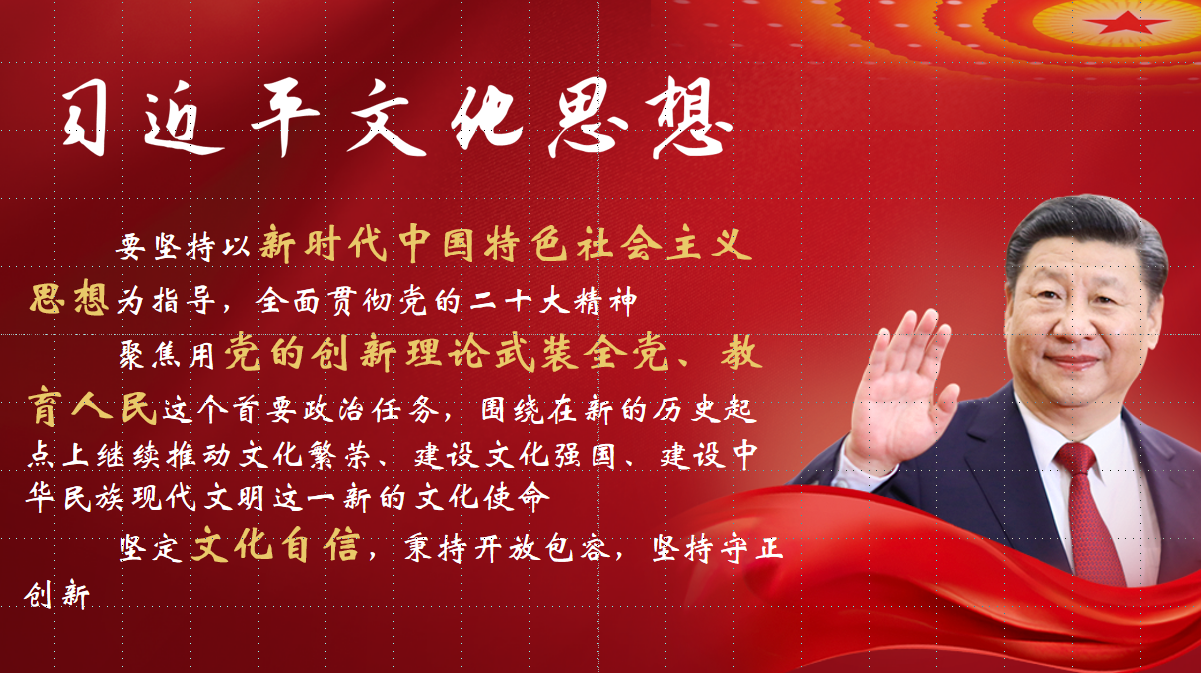 习近平文化思想

要坚持以新时代中国特色社会主义思想为指导，全面贯彻党的二十大精神

聚焦用党的创新理论武装全党、教育人民这个首要政治任务，围绕在新的历史起点上继续推动文化繁荣、建设文化强国、建设中华民族现代文明这一新的文化使命

坚定文化自信，秉持开放包容，坚持守正创新